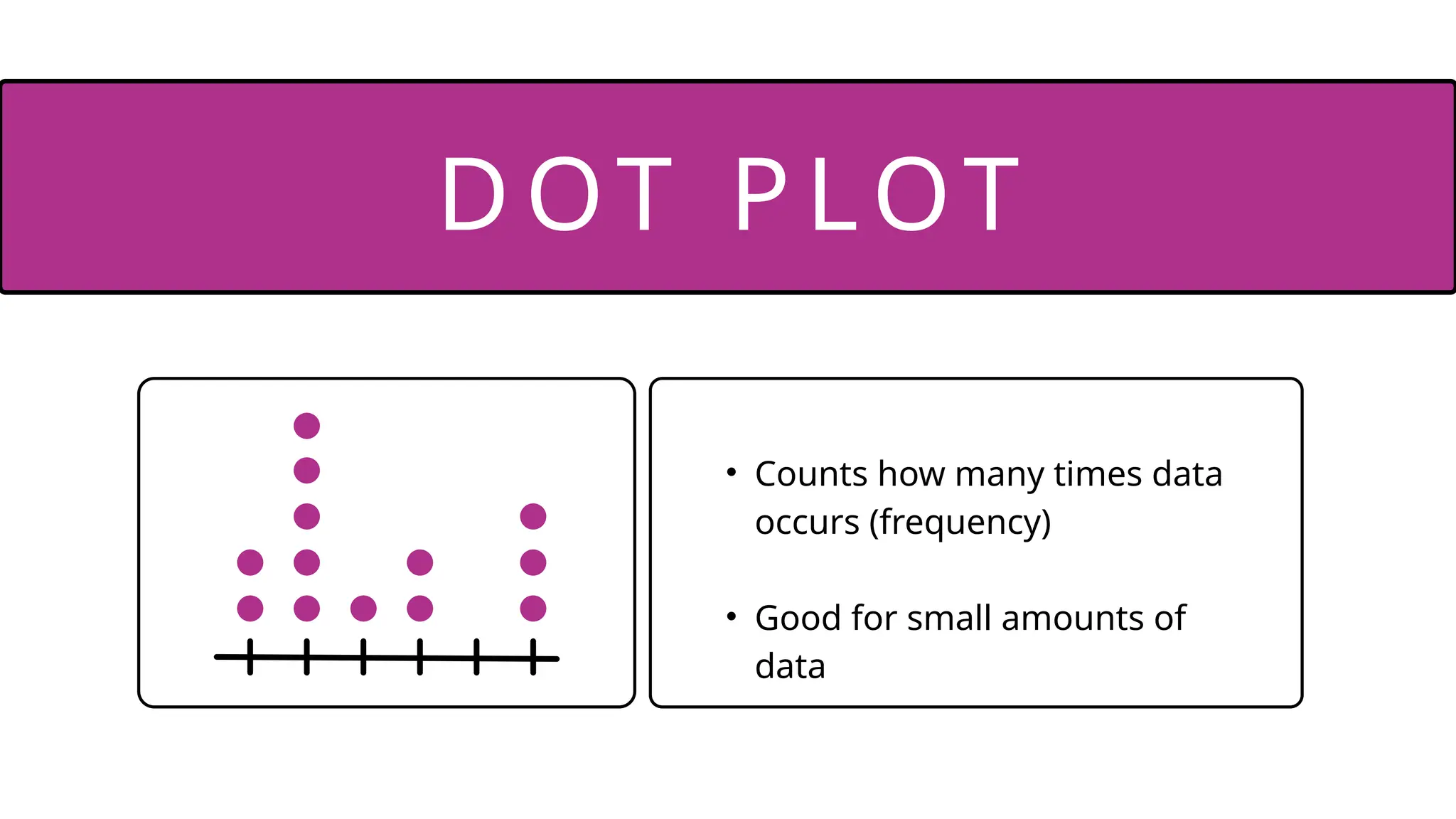 DOT PLOT

• Counts how many times data occurs (frequency)

• Good for small amounts of data